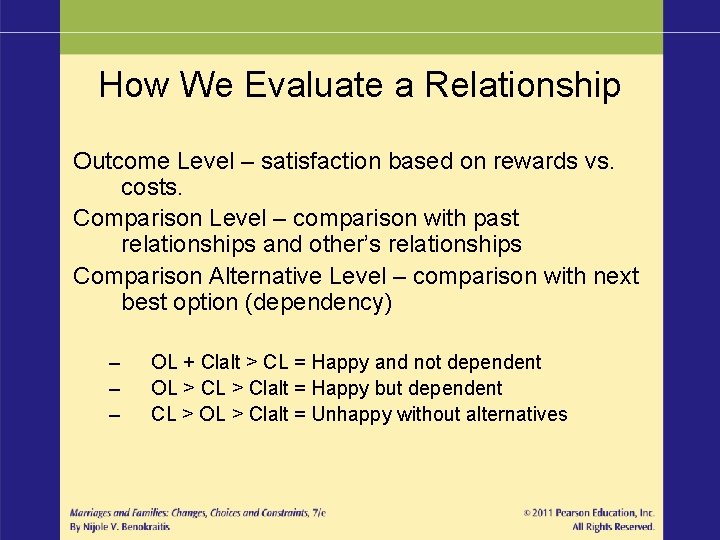 How We Evaluate a Relationship

Outcome Level – satisfaction based on rewards vs. costs.

Comparison Level – comparison with past relationships and other's relationships

Comparison Alternative Level – comparison with next best option (dependency)

– OL + Clalt > CL = Happy and not dependent
– OL > CL > Clalt = Happy but dependent
– CL > OL > Clalt = Unhappy without alternatives

Marriages and Families: Changes, Choices and Constraints, 7/e
By Nijole V. Benokraitis

© 2011 Pearson Education, Inc.
All Rights Reserved.